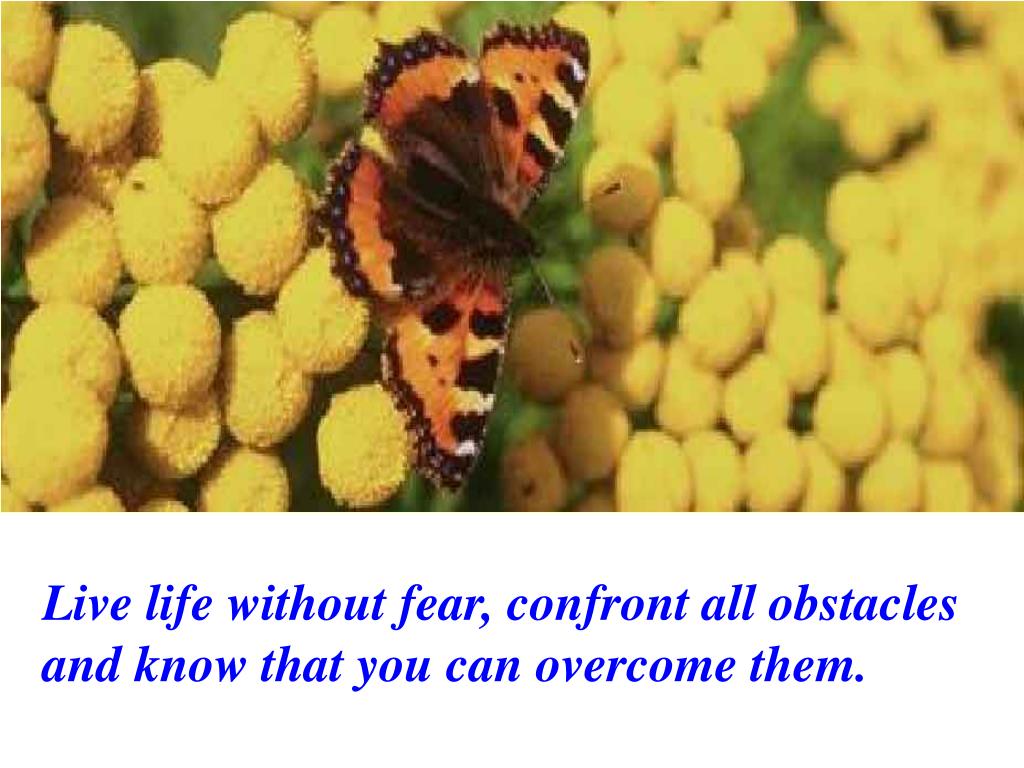 Live life without fear, confront all obstacles and know that you can overcome them.